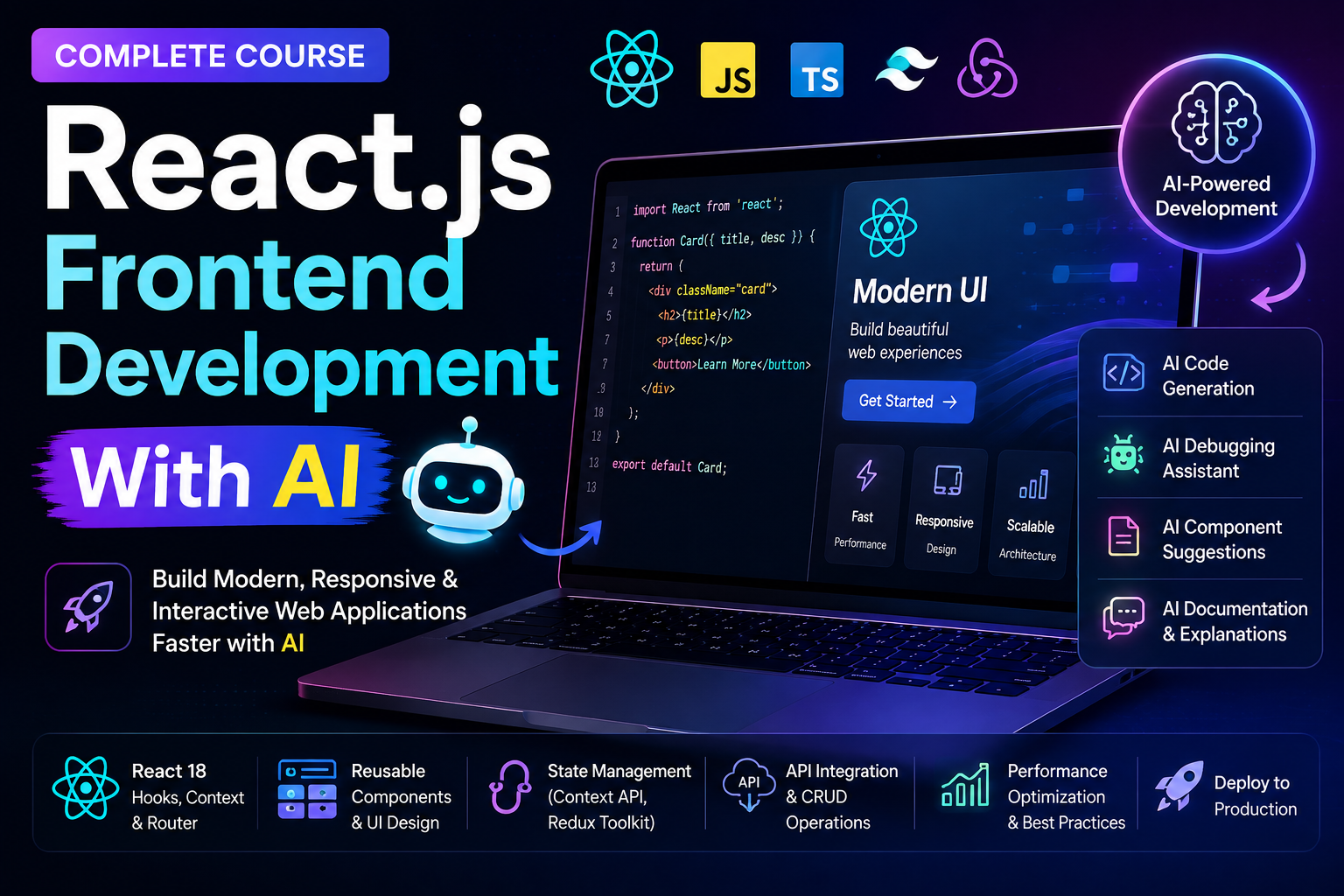 COMPLETE COURSE

JS TS

React.js Frontend Development With AI

Build Modern, Responsive & Interactive Web Applications Faster with AI

1 import React from 'react';
2 function Card({ title, desc }) {
3 return (
4 <div className="card">
5 <h2>{title}</h2>
7 <p>{desc}</p>
7 <button>Learn More</button>
8 </div>
10 );
12 }
12 export default Card;
13

Modern UI
Build beautiful web experiences
Get Started →

Fast Performance

Responsive Design

Scalable Architecture

AI-Powered Development

AI Code Generation

AI Debugging Assistant

AI Component Suggestions

AI Documentation & Explanations

React 18 Hooks, Context & Router

Reusable Components & UI Design

State Management (Context API, Redux Toolkit)

API

API Integration & CRUD Operations

Performance Optimization & Best Practices

Deploy to Production